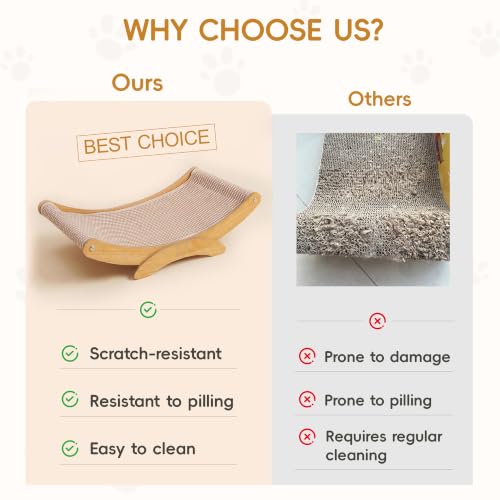 WHY CHOOSE US?

Ours

BEST CHOICE

Scratch-resistant

Resistant to pilling

Easy to clean

Others

Prone to damage

Prone to pilling

Requires regular cleaning